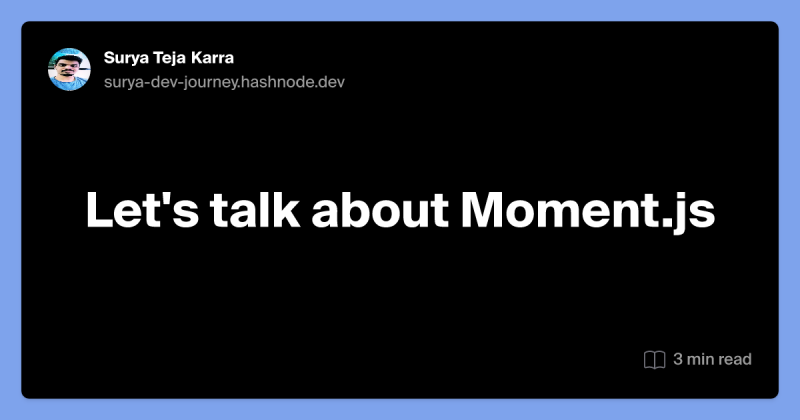 Surya Teja Karra
surya-dev-journey.hashnode.dev

Let's talk about Moment.js

3 min read